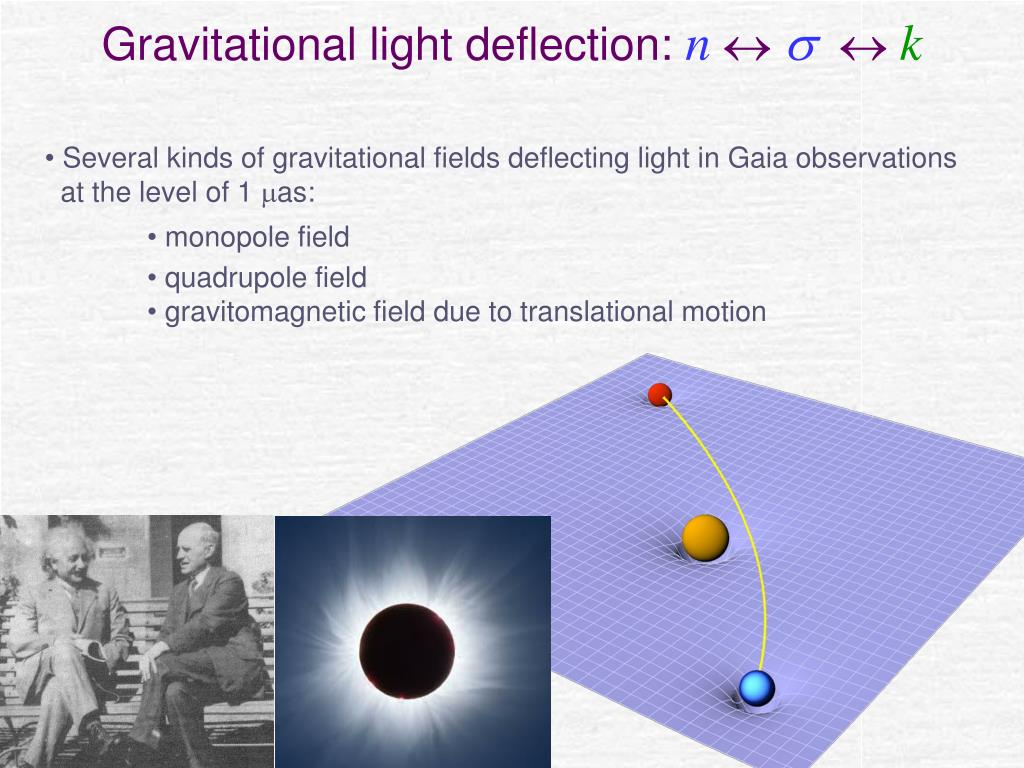 Gravitational light deflection: $n \leftrightarrow \sigma \leftrightarrow k$

• Several kinds of gravitational fields deflecting light in Gaia observations at the level of 1 $\mu$as:

• monopole field

• quadrupole field

• gravitomagnetic field due to translational motion